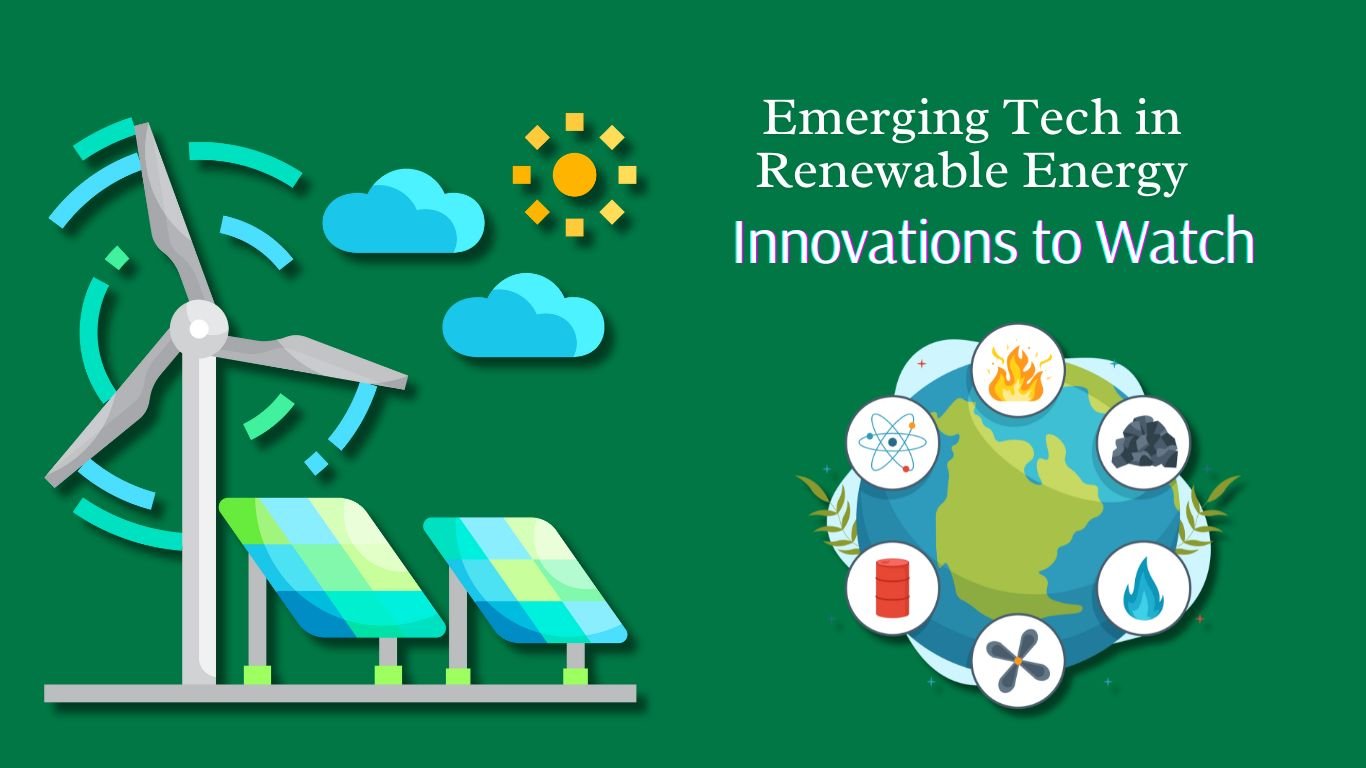 Emerging Tech in Renewable Energy
Innovations to Watch